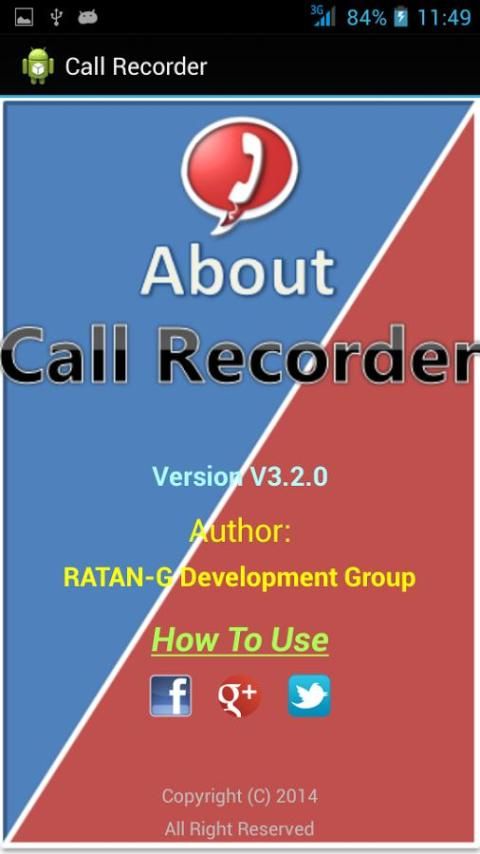 3G 84% 11:49

Call Recorder

About

Call Recorder

Version V3.2.0

Author:

RATAN-G Development Group

How To Use

f g+

Copyright (C) 2014

All Right Reserved